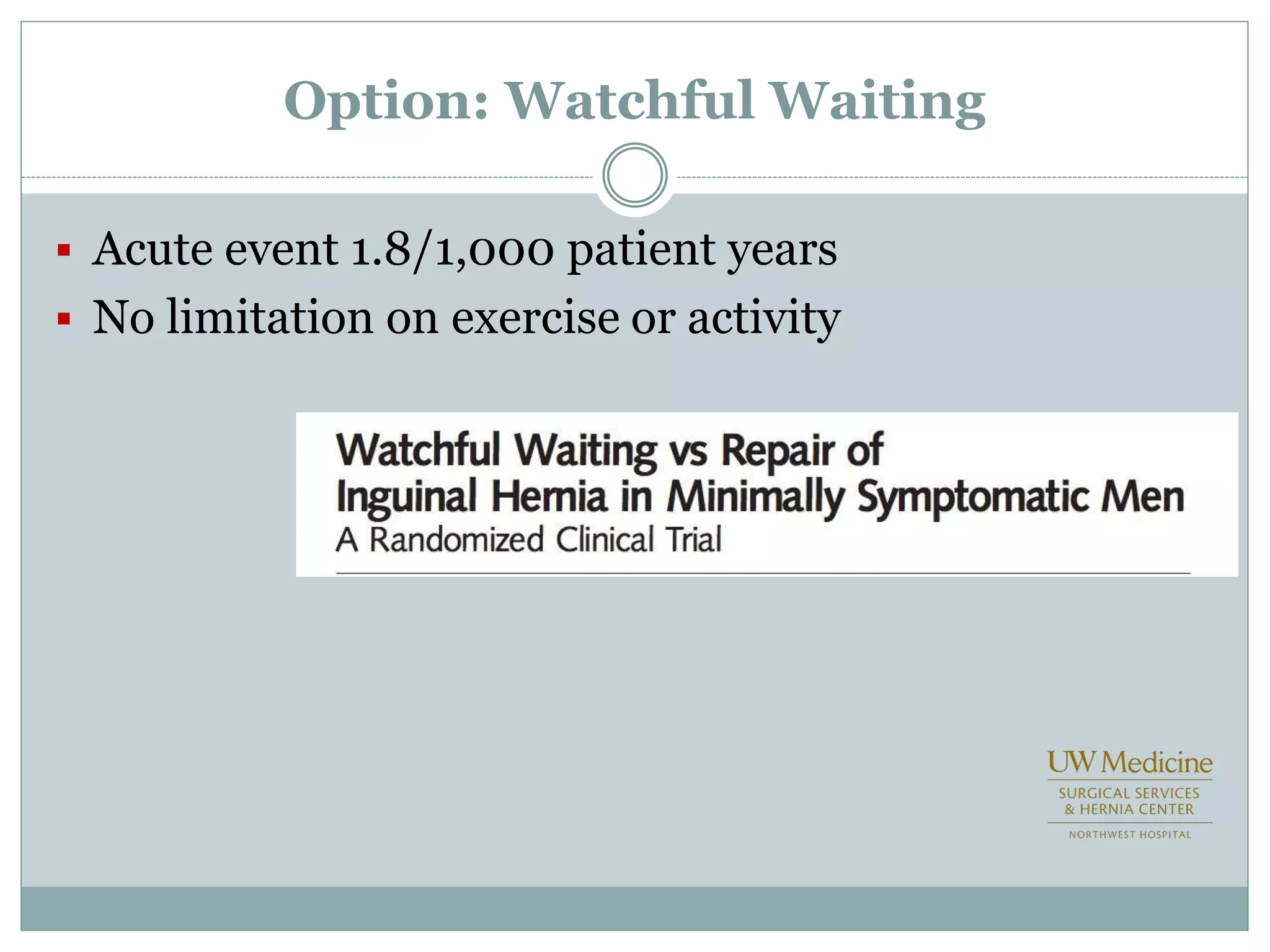 Option: Watchful Waiting

▪ Acute event 1.8/1,000 patient years
▪ No limitation on exercise or activity

Watchful Waiting vs Repair of Inguinal Hernia in Minimally Symptomatic Men
A Randomized Clinical Trial

UW Medicine
SURGICAL SERVICES & HERNIA CENTER
NORTHWEST HOSPITAL